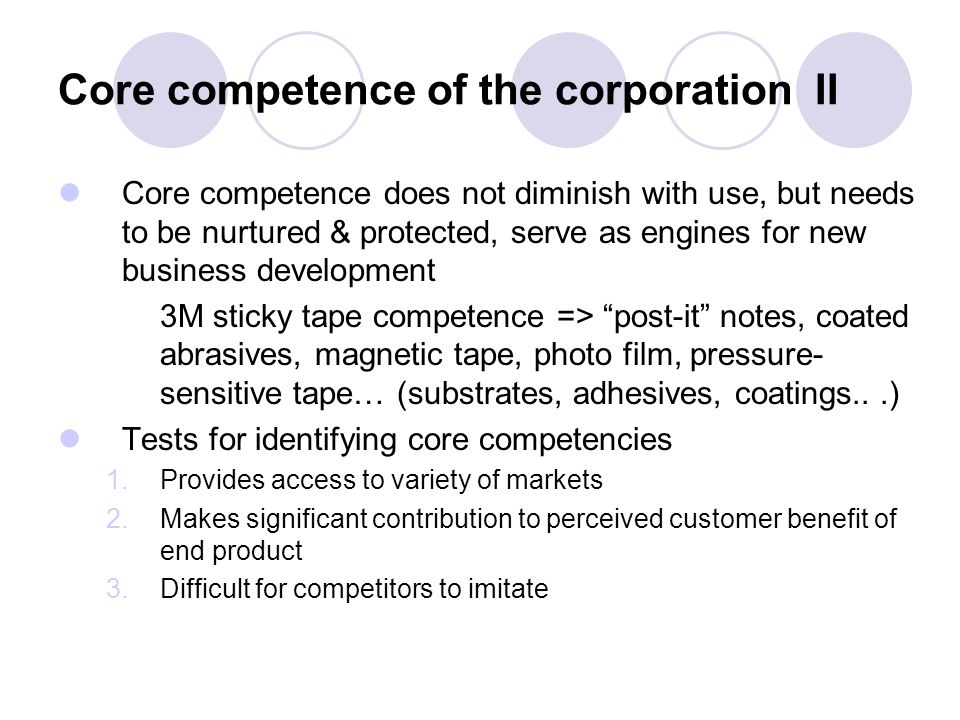 Core competence of the corporation II

Core competence does not diminish with use, but needs to be nurtured & protected, serve as engines for new business development

3M sticky tape competence => “post-it” notes, coated abrasives, magnetic tape, photo film, pressure-sensitive tape… (substrates, adhesives, coatings.. .)

Tests for identifying core competencies

1. Provides access to variety of markets
2. Makes significant contribution to perceived customer benefit of end product
3. Difficult for competitors to imitate